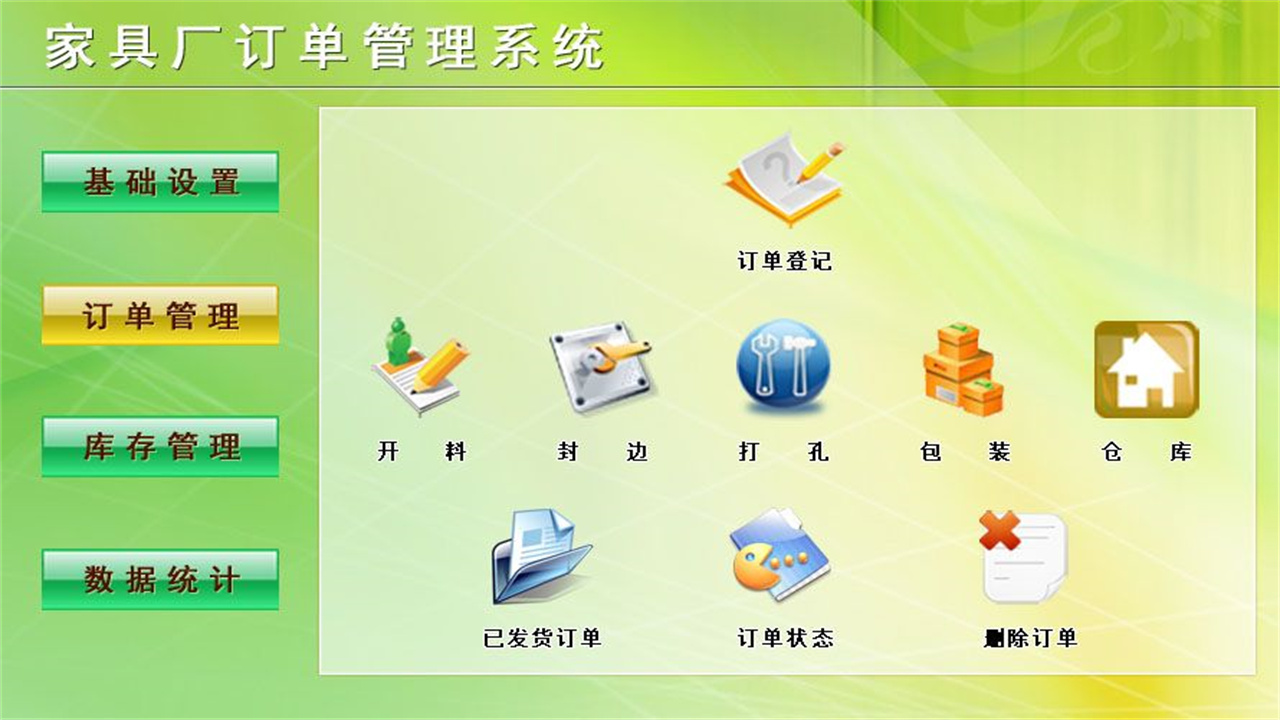 家具厂订单管理系统

基础设置

订单管理

库存管理

数据统计

订单登记

开 料

封 边

打 孔

包 装

仓 库

已发货订单

订单状态

删除订单